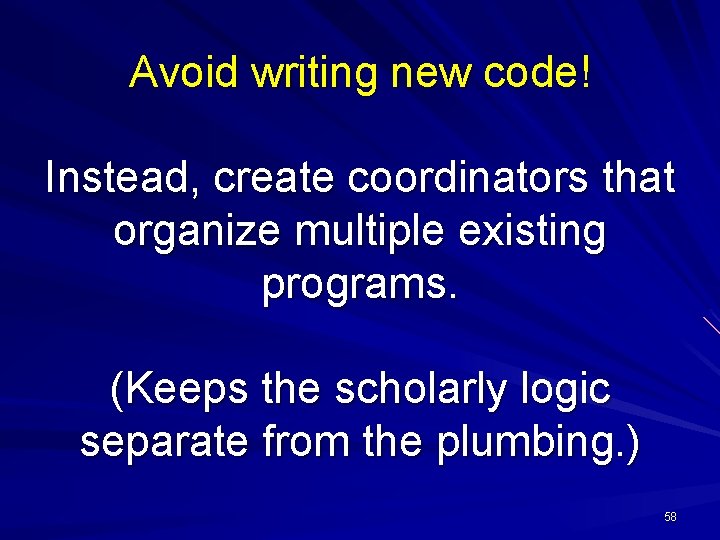 Avoid writing new code!

Instead, create coordinators that organize multiple existing programs.

(Keeps the scholarly logic separate from the plumbing.)

58